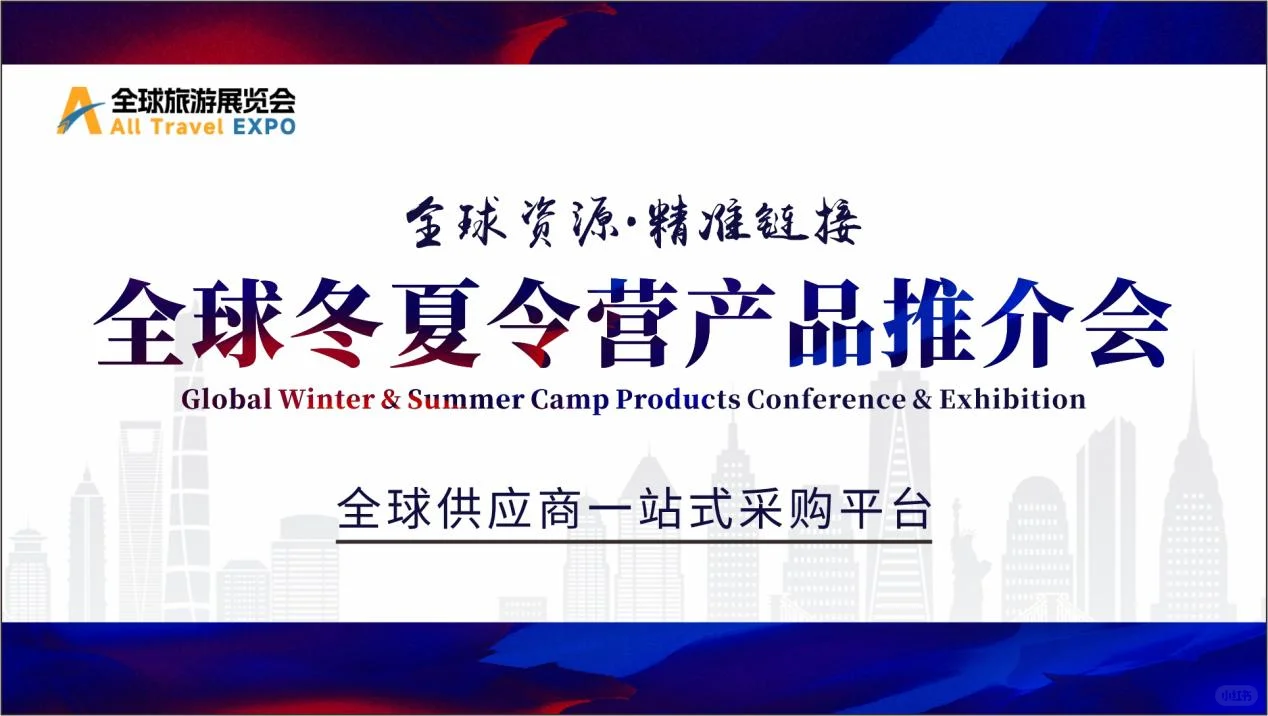 全球旅游展览会
All Travel EXPO

全球资源·精准链接

全球冬夏令营产品推介会

Global Winter & Summer Camp Products Conference & Exhibition

全球供应商一站式采购平台

小红书